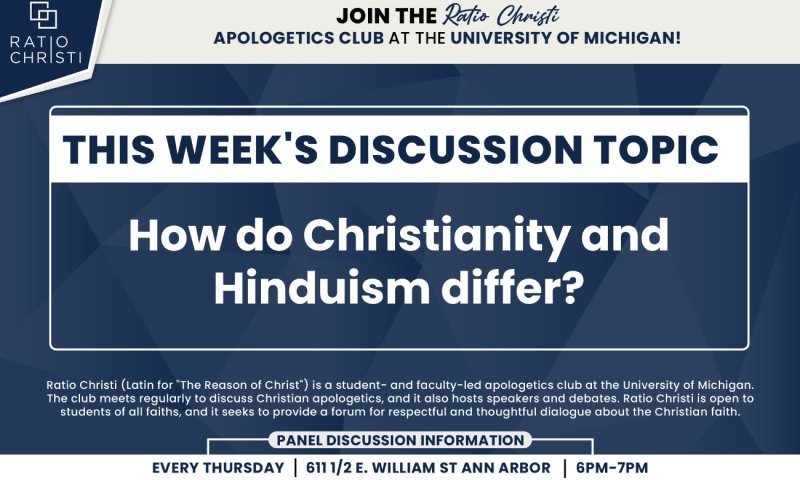 RATIO CHRISTI

JOIN THE Ratio Christi APOLOGETICS CLUB AT THE UNIVERSITY OF MICHIGAN!

THIS WEEK'S DISCUSSION TOPIC

How do Christianity and Hinduism differ?

Ratio Christi (Latin for "The Reason of Christ") is a student- and faculty-led apologetics club at the University of Michigan. The club meets regularly to discuss Christian apologetics, and it also hosts speakers and debates. Ratio Christi is open to students of all faiths, and it seeks to provide a forum for respectful and thoughtful dialogue about the Christian faith.

PANEL DISCUSSION INFORMATION

EVERY THURSDAY | 611 1/2 E. WILLIAM ST ANN ARBOR | 6PM-7PM